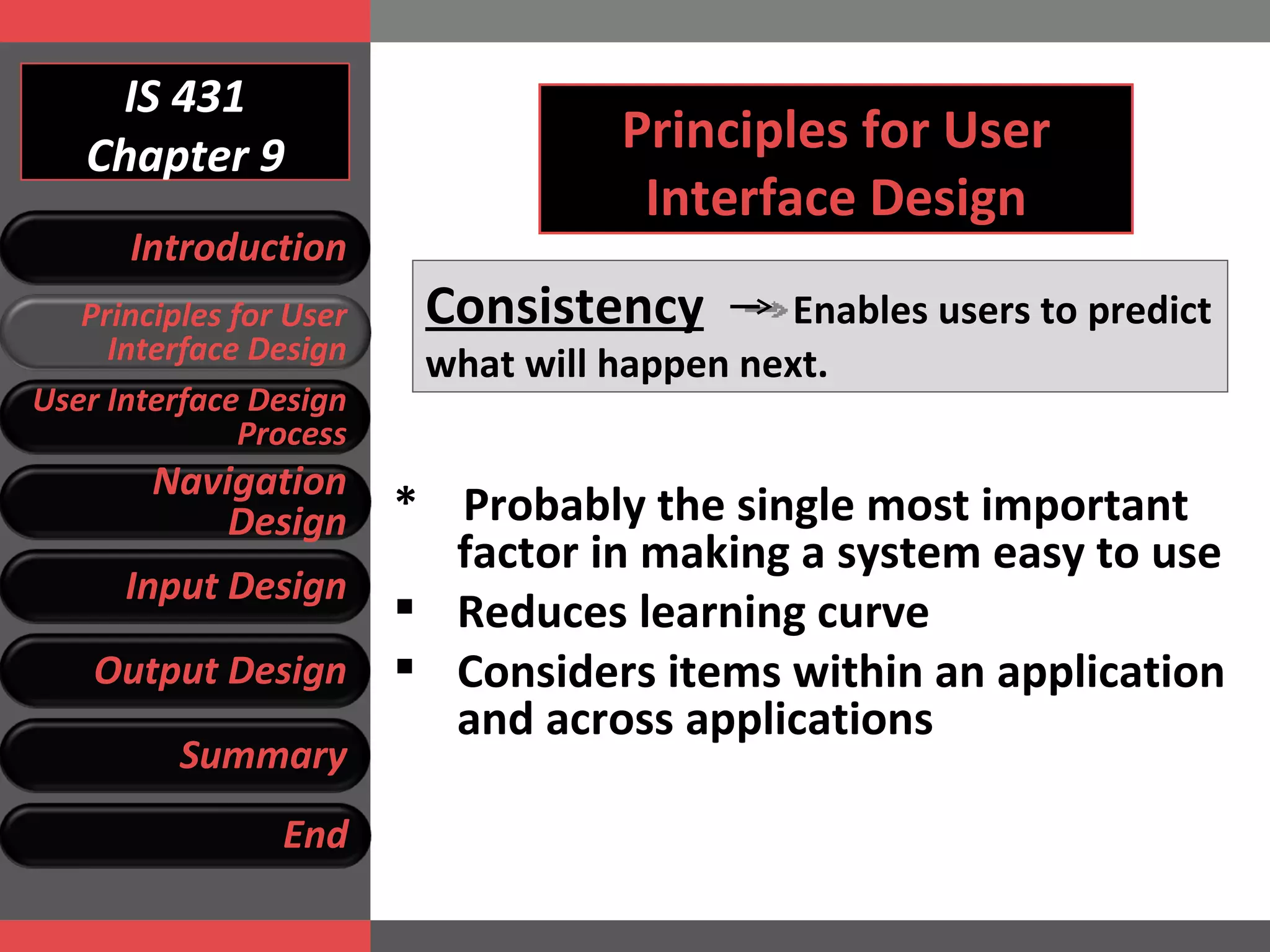 IS 431
Chapter 9

Introduction

Principles for User Interface Design

User Interface Design Process

Navigation Design

Input Design

Output Design

Summary

End

Principles for User Interface Design

Consistency → Enables users to predict what will happen next.

* Probably the single most important factor in making a system easy to use

▪ Reduces learning curve

▪ Considers items within an application and across applications